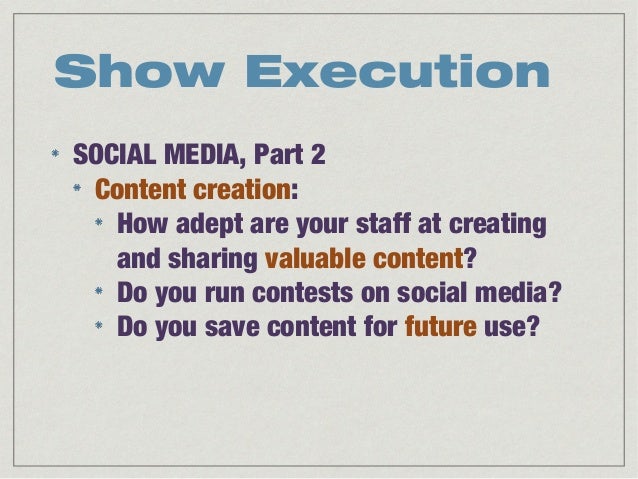 Show Execution

* SOCIAL MEDIA, Part 2
  * Content creation:
    * How adept are your staff at creating and sharing valuable content?
    * Do you run contests on social media?
    * Do you save content for future use?